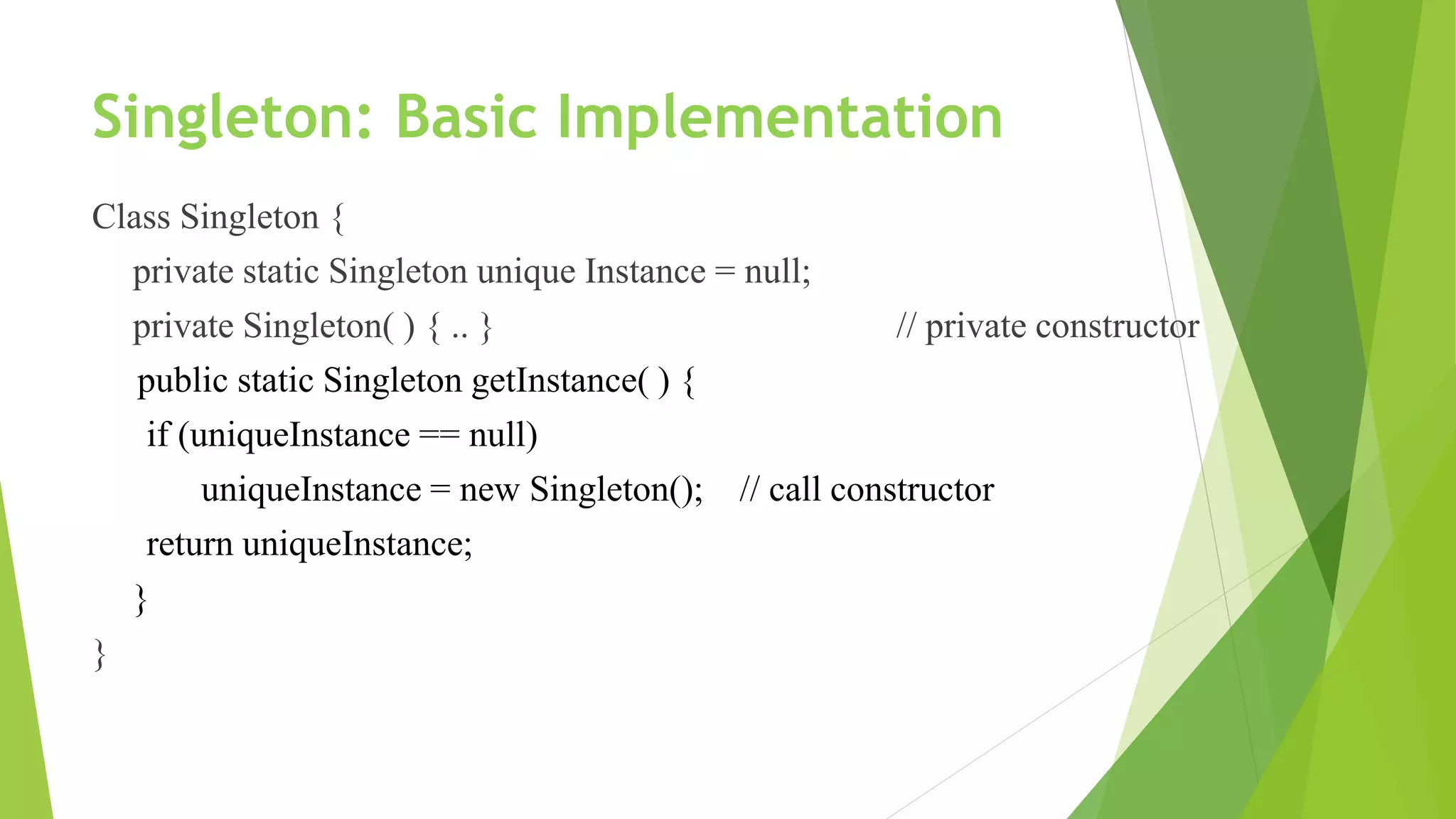 Singleton: Basic Implementation

Class Singleton {
private static Singleton unique Instance = null;
private Singleton( ) { .. } // private constructor
public static Singleton getInstance( ) {
if (uniqueInstance == null)
uniqueInstance = new Singleton(); // call constructor
return uniqueInstance;
}
}